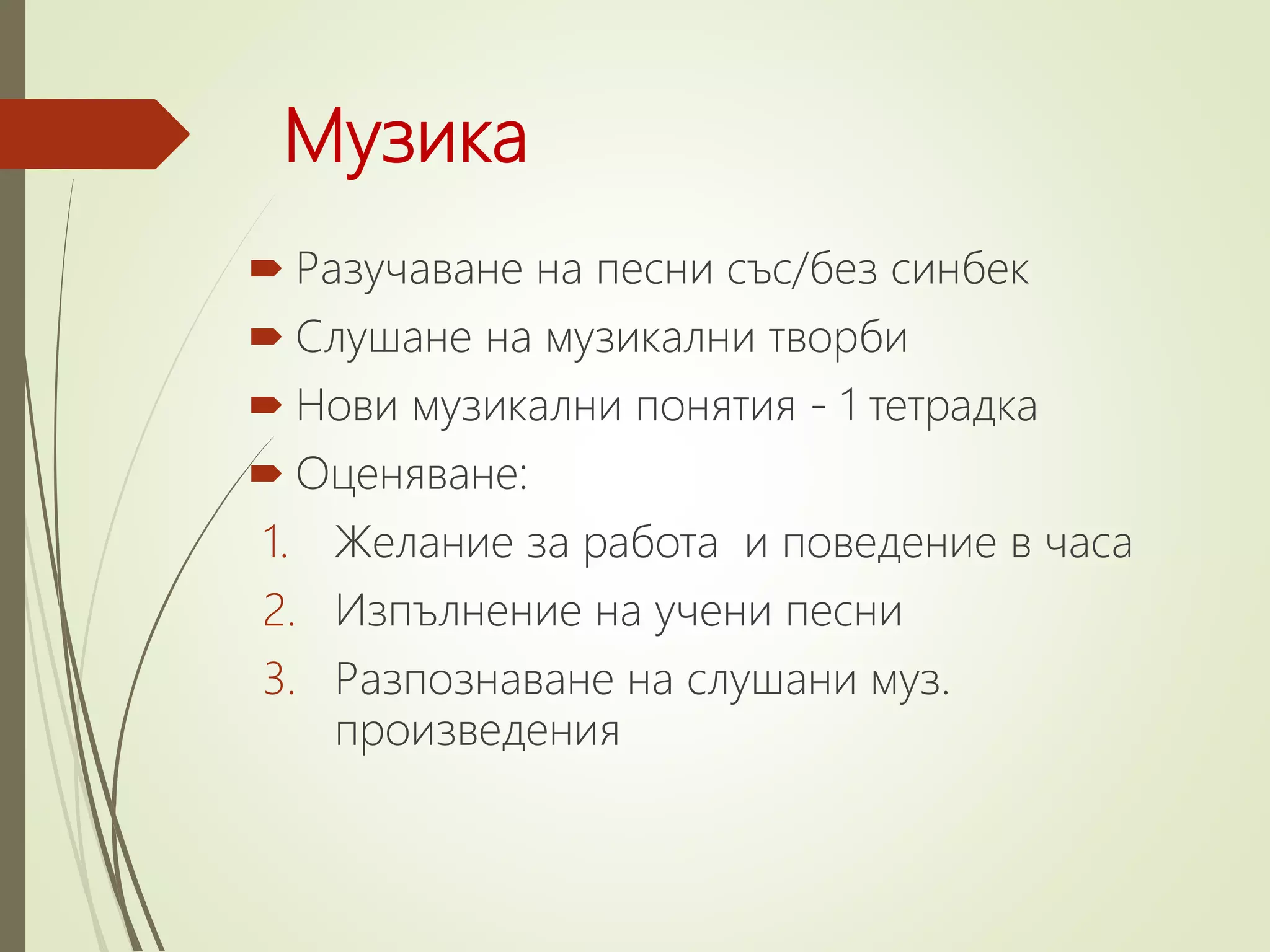 Музика

Разучаване на песни със/без синбек

Слушане на музикални творби

Нови музикални понятия - 1 тетрадка

Оценяване:

1. Желание за работа  и поведение в часа
2. Изпълнение на учени песни
3. Разпознаване на слушани муз. произведения